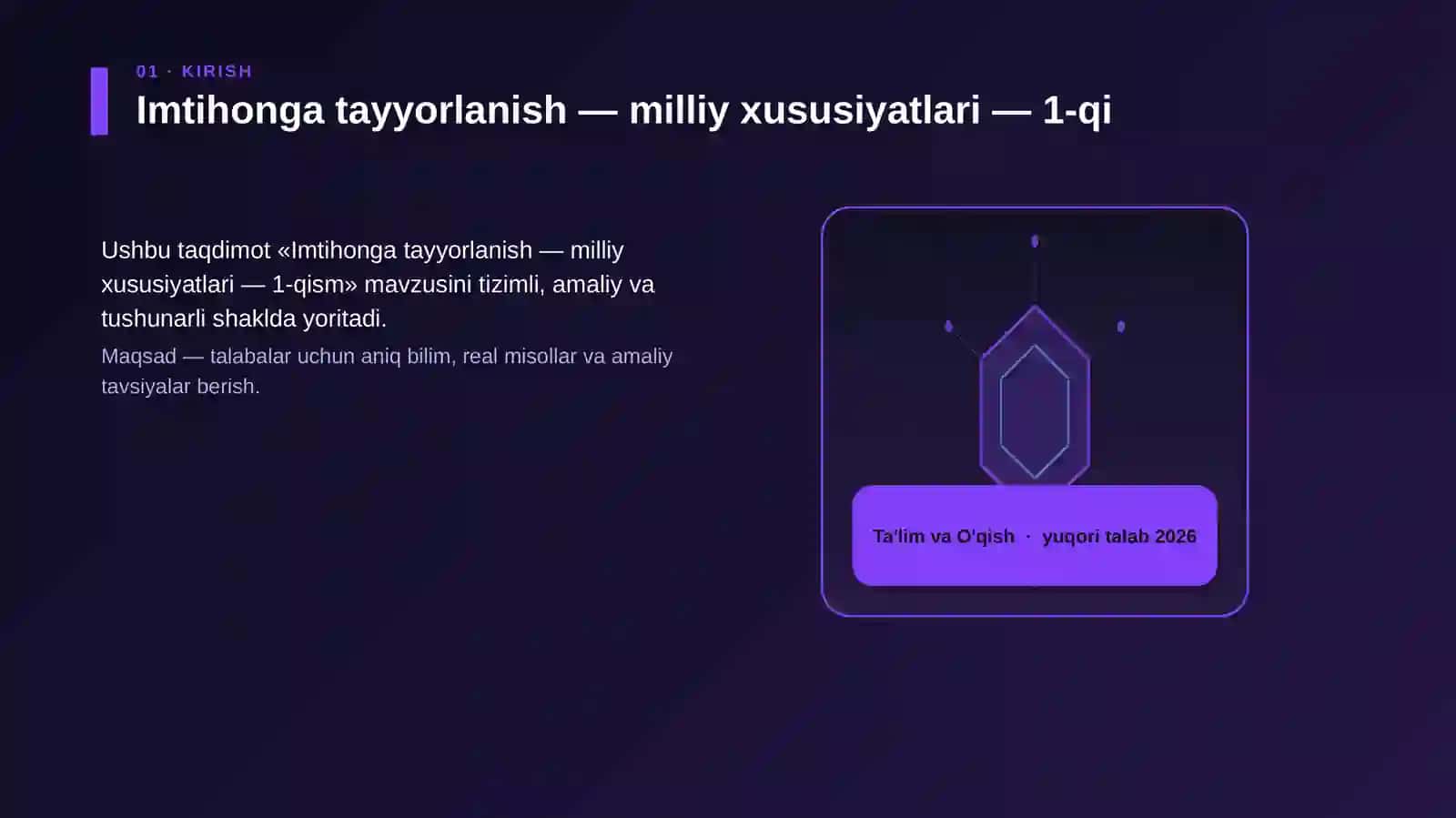 01 · KIRISH

Imtihonga tayyorlanish — milliy xususiyatlari — 1-qi

Ushbu taqdimot «Imtihonga tayyorlanish — milliy xususiyatlari — 1-qism» mavzusini tizimli, amaliy va tushunarli shaklda yoritadi.

Maqsad — talabalar uchun aniq bilim, real misollar va amaliy tavsiyalar berish.

Ta'lim va O'qish · yuqori talab 2026